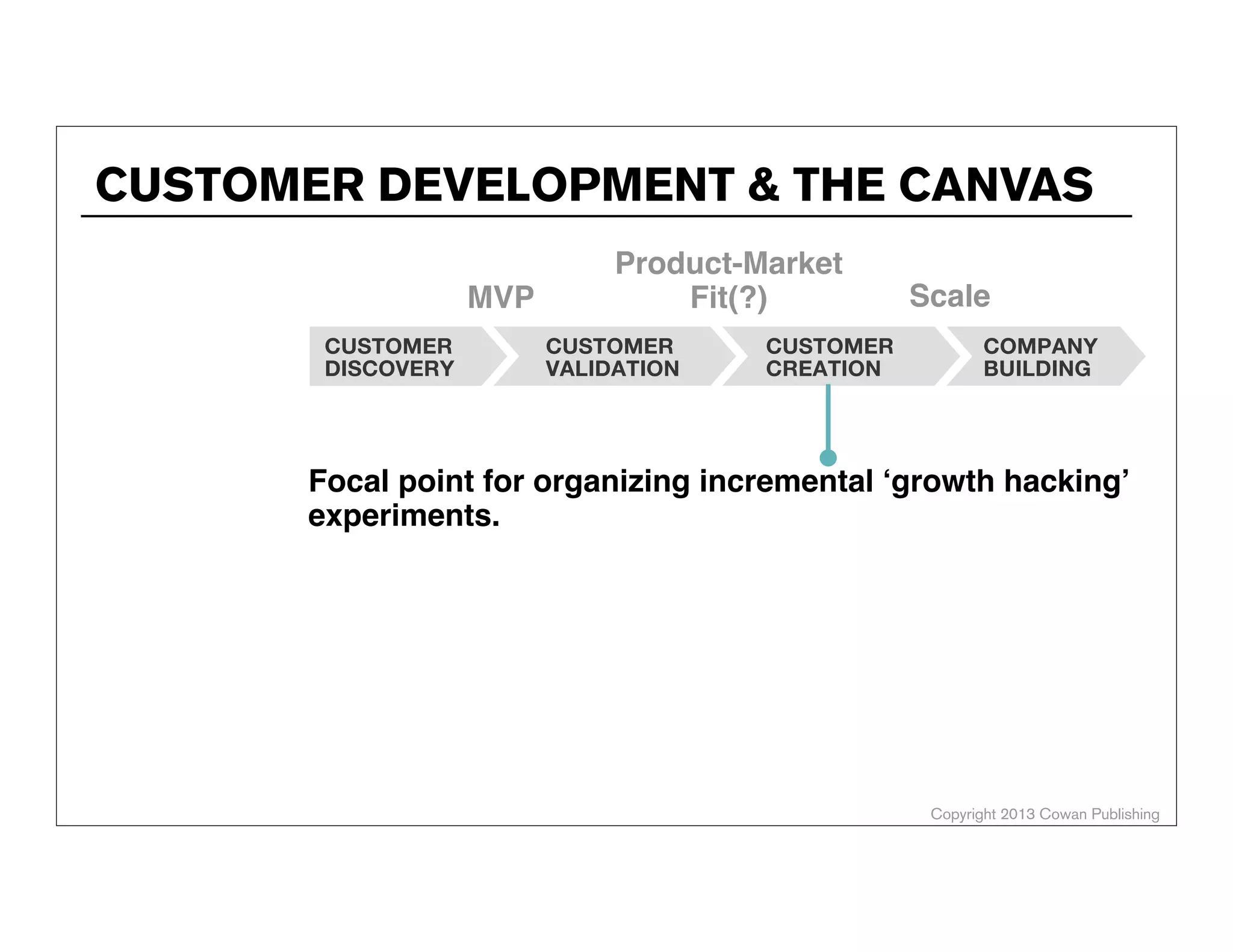 CUSTOMER DEVELOPMENT & THE CANVAS

MVP

Product-Market Fit(?)

Scale

CUSTOMER DISCOVERY

CUSTOMER VALIDATION

CUSTOMER CREATION

COMPANY BUILDING

Focal point for organizing incremental ‘growth hacking’ experiments.

Copyright 2013 Cowan Publishing